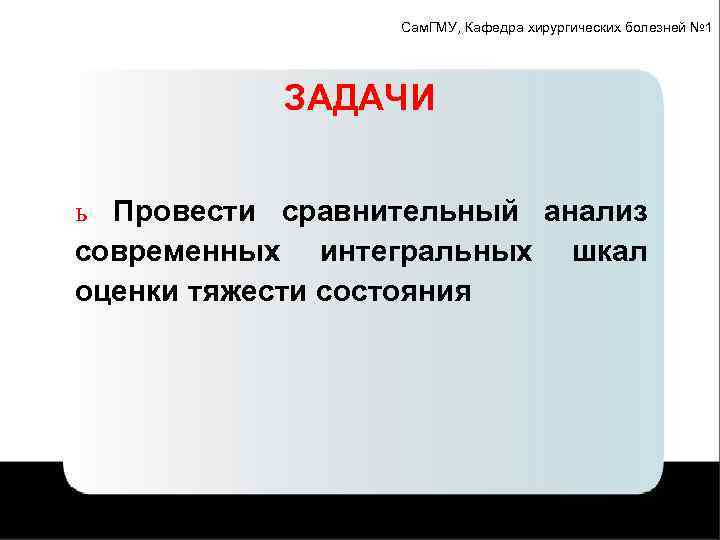 СамГМУ, Кафедра хирургических болезней №1

ЗАДАЧИ

ь Провести сравнительный анализ современных интегральных шкал оценки тяжести состояния